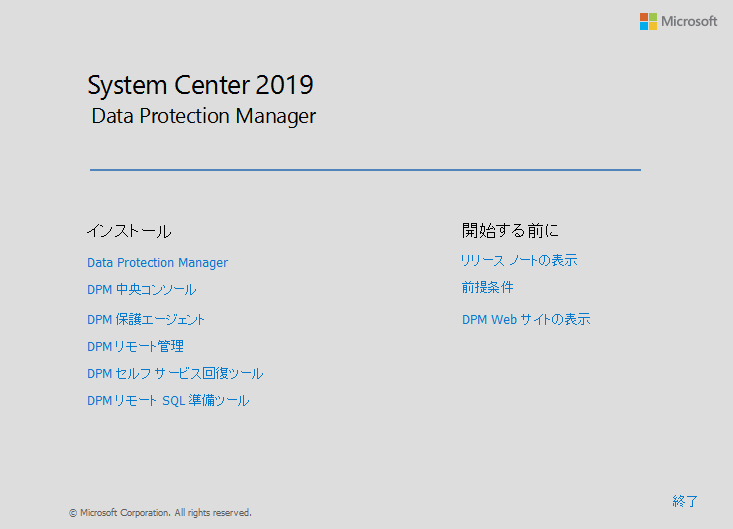 Microsoft

System Center 2019
Data Protection Manager

インストール

Data Protection Manager

DPM 中央コンソール

DPM 保護エージェント

DPM リモート管理

DPM セルフ サービス回復ツール

DPM リモート SQL 準備ツール

開始する前に

リリース ノートの表示

前提条件

DPM Web サイトの表示

© Microsoft Corporation. All rights reserved.

終了